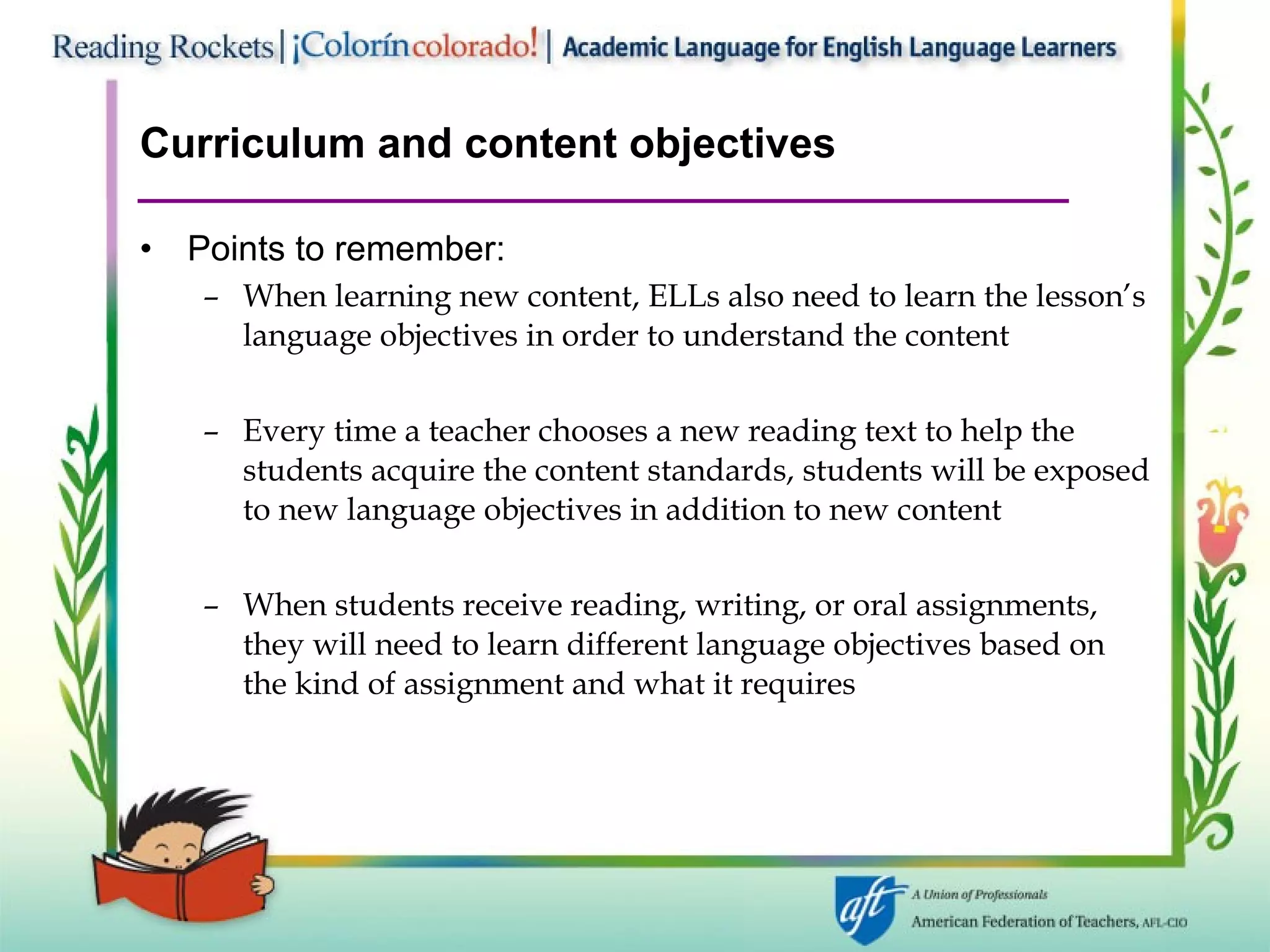 Reading Rockets | ¡Colorín colorado! | Academic Language for English Language Learners

Curriculum and content objectives

• Points to remember:
– When learning new content, ELLs also need to learn the lesson's language objectives in order to understand the content

– Every time a teacher chooses a new reading text to help the students acquire the content standards, students will be exposed to new language objectives in addition to new content

– When students receive reading, writing, or oral assignments, they will need to learn different language objectives based on the kind of assignment and what it requires

aft A Union of Professionals
American Federation of Teachers, AFL-CIO